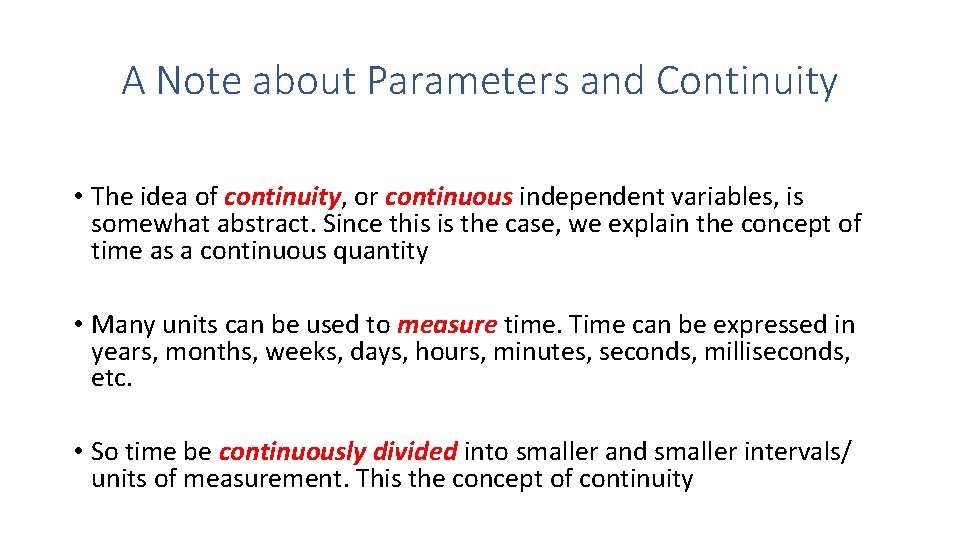 A Note about Parameters and Continuity

• The idea of continuity, or continuous independent variables, is somewhat abstract. Since this is the case, we explain the concept of time as a continuous quantity

• Many units can be used to measure time. Time can be expressed in years, months, weeks, days, hours, minutes, seconds, milliseconds, etc.

• So time be continuously divided into smaller and smaller intervals/ units of measurement. This the concept of continuity